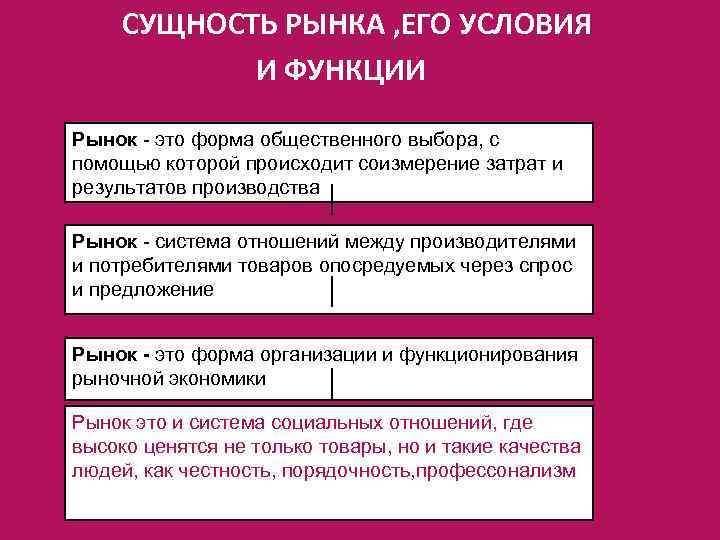 СУЩНОСТЬ РЫНКА ,ЕГО УСЛОВИЯ И ФУНКЦИИ

Рынок - это форма общественного выбора, с помощью которой происходит соизмерение затрат и результатов производства

Рынок - система отношений между производителями и потребителями товаров опосредуемых через спрос и предложение

Рынок - это форма организации и функционирования рыночной экономики

Рынок это и система социальных отношений, где высоко ценятся не только товары, но и такие качества людей, как честность, порядочность,профессонализм